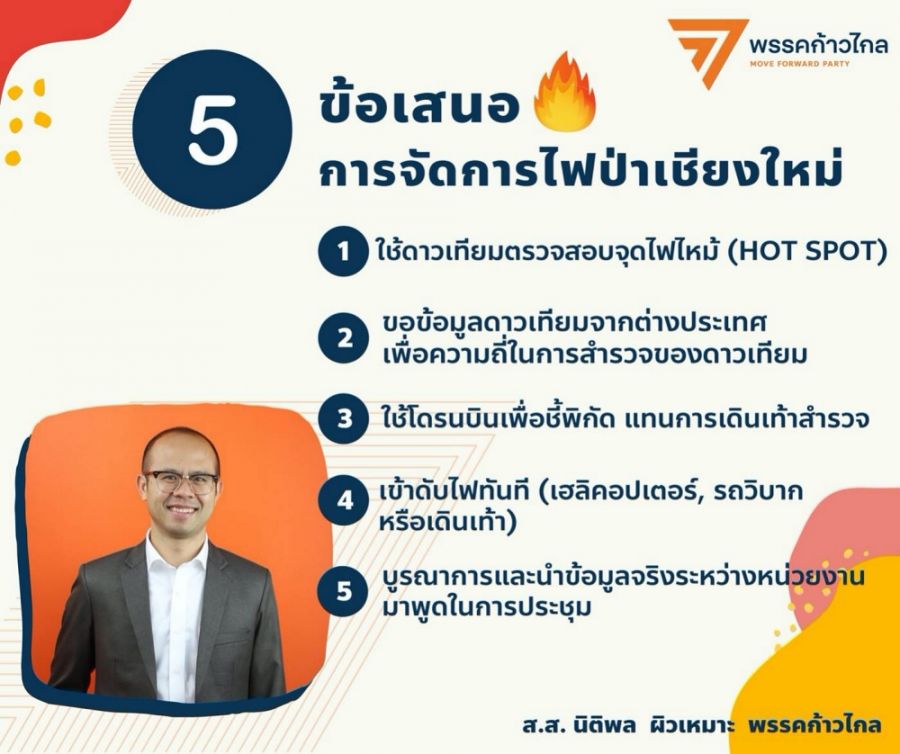 พรรคก้าวไกล
MOVE FORWARD PARTY

5 ข้อเสนอ
การจัดการไฟป่าเชียงใหม่

1 ใช้ดาวเทียมตรวจสอบจุดไฟไหม้ (HOT SPOT)

2 ขอข้อมูลดาวเทียมจากต่างประเทศ เพื่อความถี่ในการสำรวจของดาวเทียม

3 ใช้โดรนบินเพื่อชี้พิกัด แทนการเดินเท้าสำรวจ

4 เข้าดับไฟทันที (เฮลิคอปเตอร์, รถวิบาก หรือเดินเท้า)

5 บูรณาการและนำข้อมูลจริงระหว่างหน่วยงาน มาพูดในการประชุม

ส.ส. นิติพล ผิวเหมาะ พรรคก้าวไกล